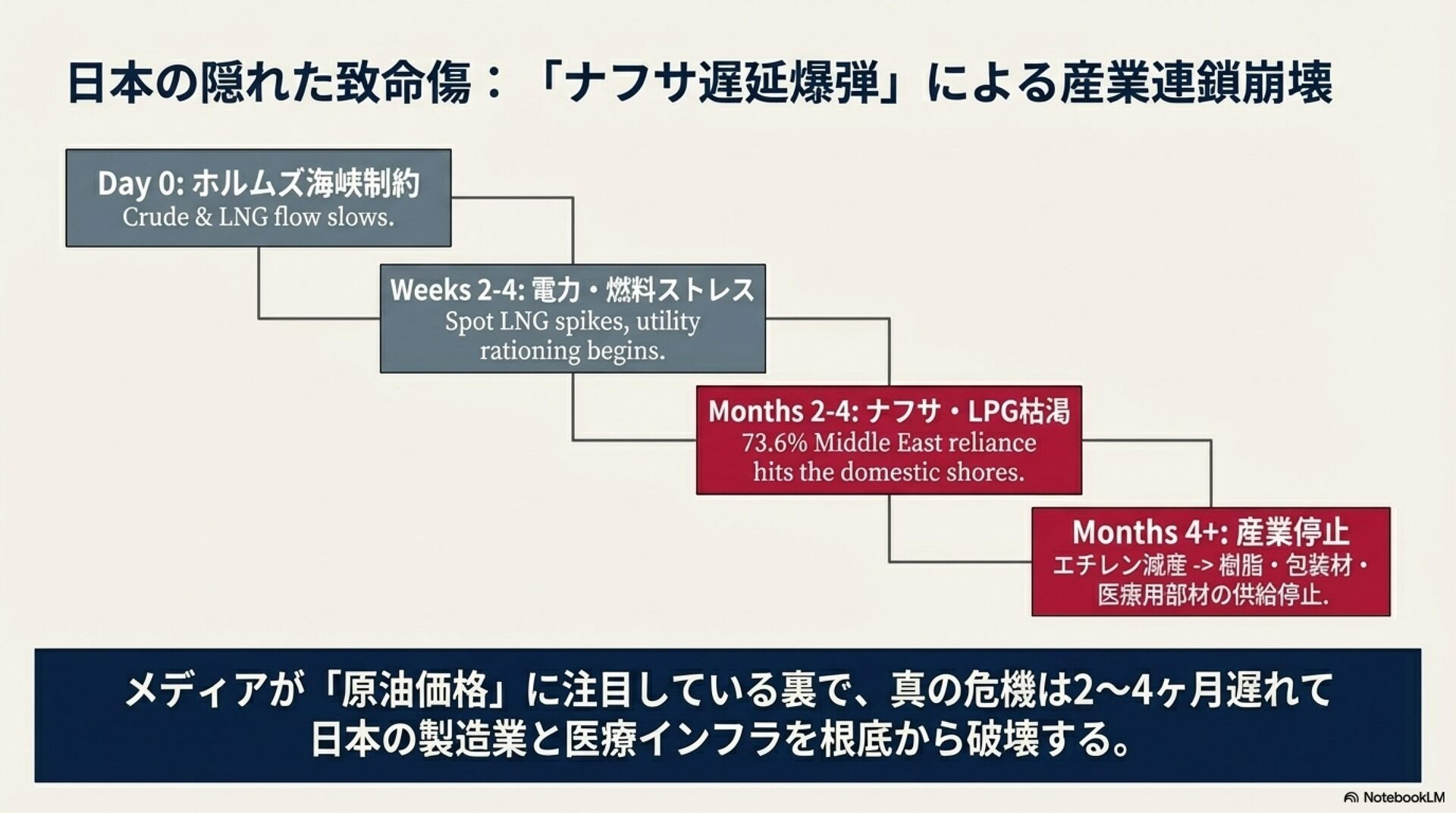 日本の隠れた致命傷：「ナフサ遅延爆弾」による産業連鎖崩壊

Day 0: ホルムズ海峡制約
Crude & LNG flow slows.

Weeks 2-4: 電力・燃料ストレス
Spot LNG spikes, utility rationing begins.

Months 2-4: ナフサ・LPG枯渇
73.6% Middle East reliance hits the domestic shores.

Months 4+: 産業停止
エチレン減産 -> 樹脂・包装材・医療用部材の供給停止.

メディアが「原油価格」に注目している裏で、真の危機は2〜4ヶ月遅れて日本の製造業と医療インフラを根底から破壊する。

NotebookLM